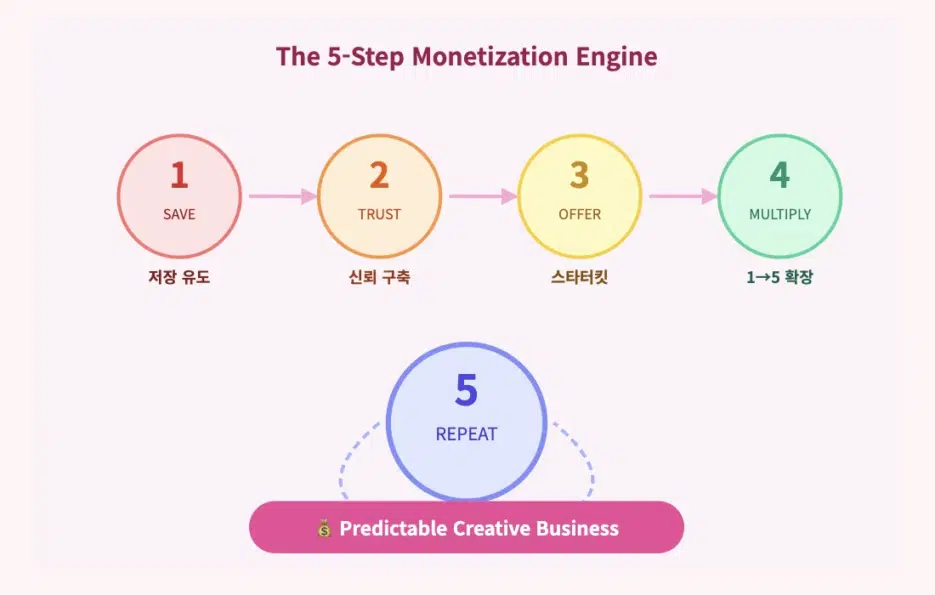 The 5-Step Monetization Engine

1
SAVE
저장 유도

2
TRUST
신뢰 구축

3
OFFER
스타터킷

4
MULTIPLY
1→5 확장

5
REPEAT

💰 Predictable Creative Business